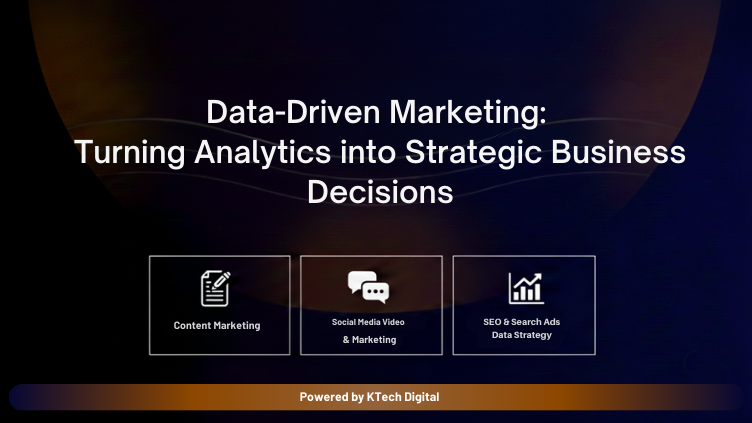 Data-Driven Marketing:
Turning Analytics into Strategic Business Decisions

Content Marketing

Social Media Video & Marketing

SEO & Search Ads Data Strategy

Powered by KTech Digital